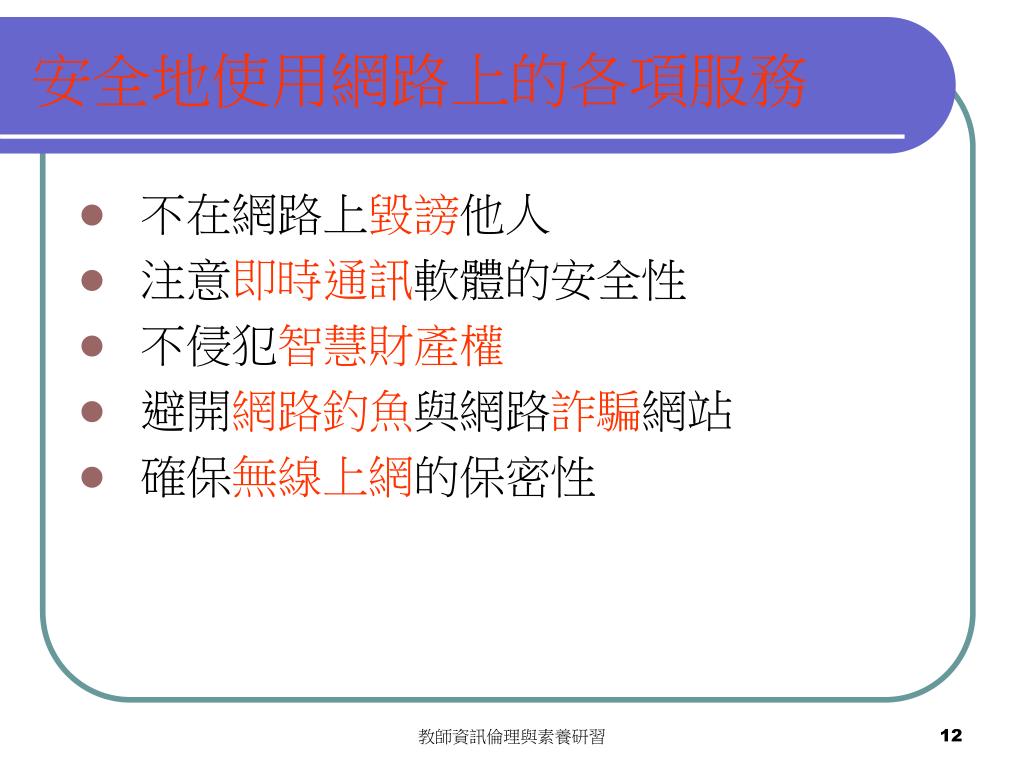 安全地使用網路上的各項服務

- 不在網路上毀謗他人
- 注意即時通訊軟體的安全性
- 不侵犯智慧財產權
- 避開網路釣魚與網路詐騙網站
- 確保無線上網的保密性

教師資訊倫理與素養研習

12